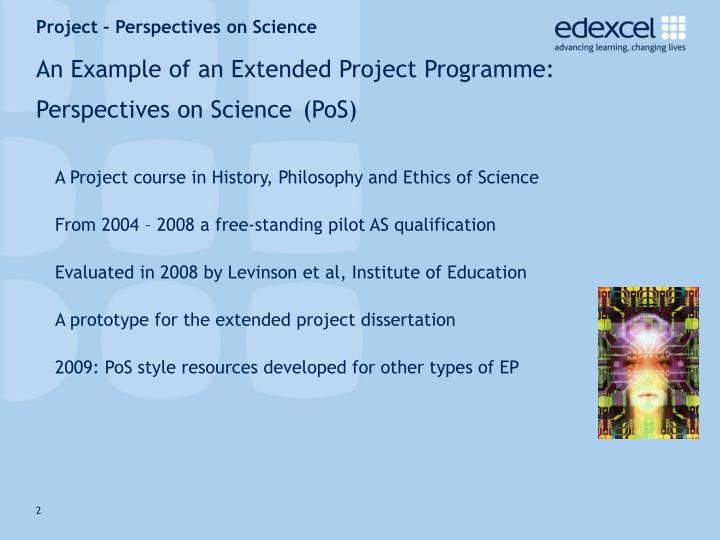 Project – Perspectives on Science

edexcel
advancing learning, changing lives

An Example of an Extended Project Programme: Perspectives on Science (PoS)

A Project course in History, Philosophy and Ethics of Science

From 2004 – 2008 a free-standing pilot AS qualification

Evaluated in 2008 by Levinson et al, Institute of Education

A prototype for the extended project dissertation

2009: PoS style resources developed for other types of EP

2